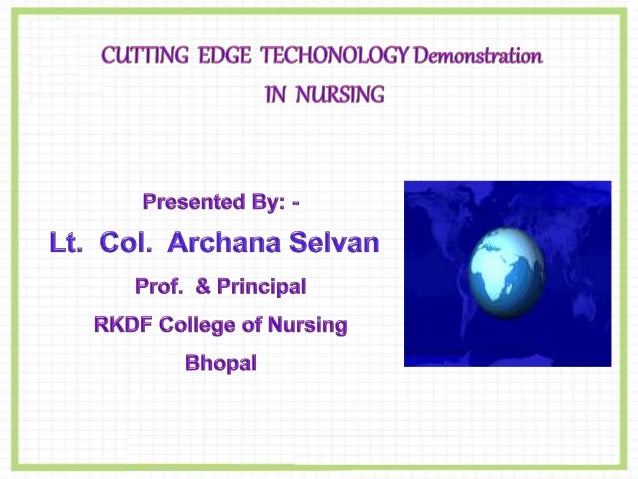 CUTTING EDGE TECHONOLOGY Demonstration
IN NURSING

Presented By: -
Lt. Col. Archana Selvan
Prof. & Principal
RKDF College of Nursing
Bhopal